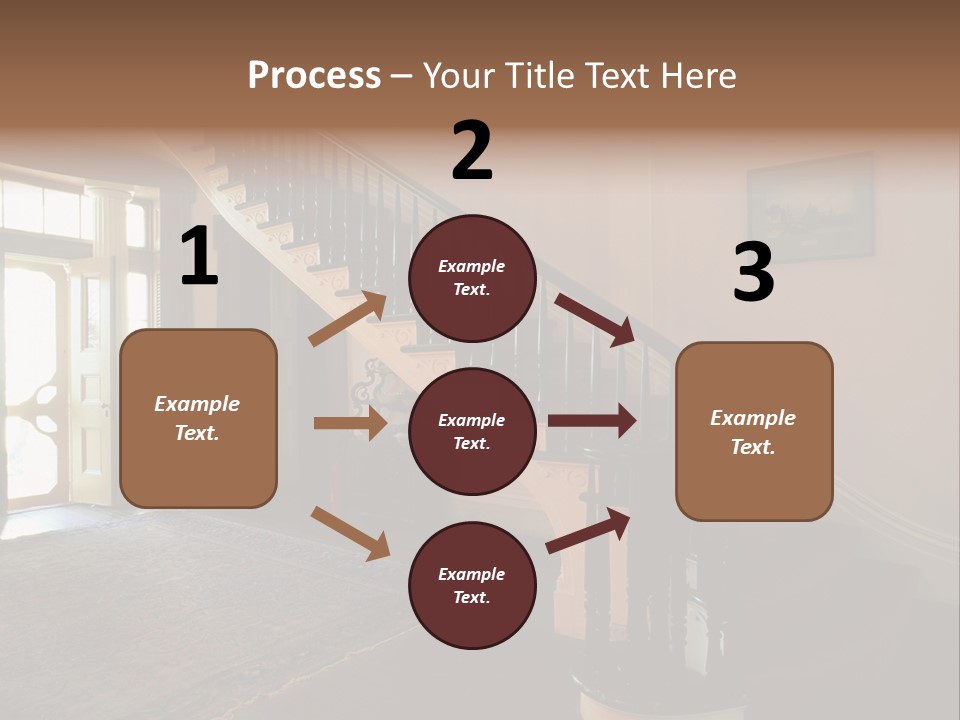 Process – Your Title Text Here

1

Example Text.

2

Example Text.

Example Text.

Example Text.

3

Example Text.